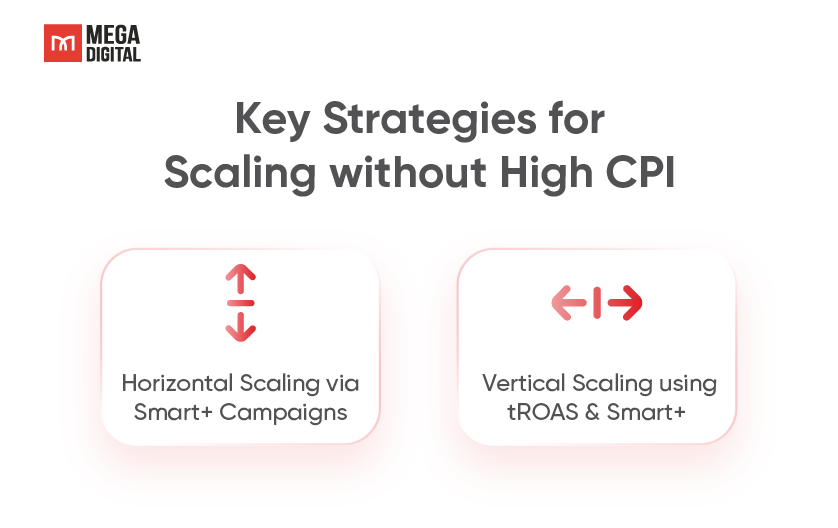 MEGA DIGITAL

Key Strategies for Scaling without High CPI

Horizontal Scaling via Smart+ Campaigns

Vertical Scaling using tROAS & Smart+